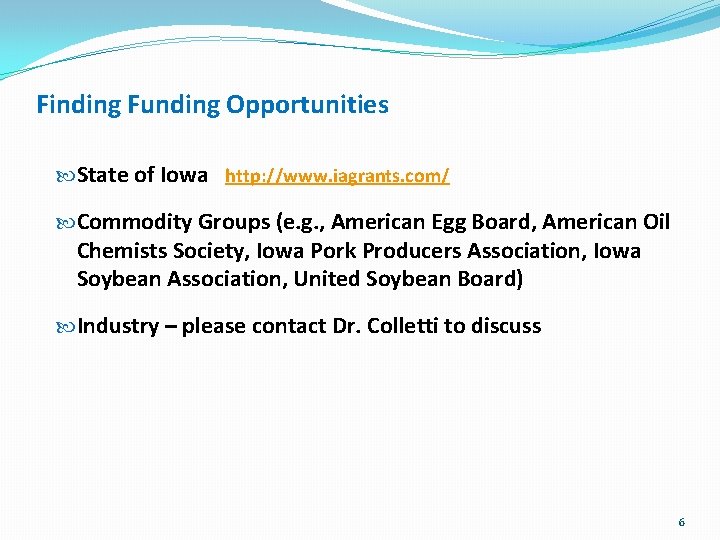 Finding Funding Opportunities

State of Iowa http://www.iagrants.com/

Commodity Groups (e.g., American Egg Board, American Oil Chemists Society, Iowa Pork Producers Association, Iowa Soybean Association, United Soybean Board)

Industry – please contact Dr. Colletti to discuss

6